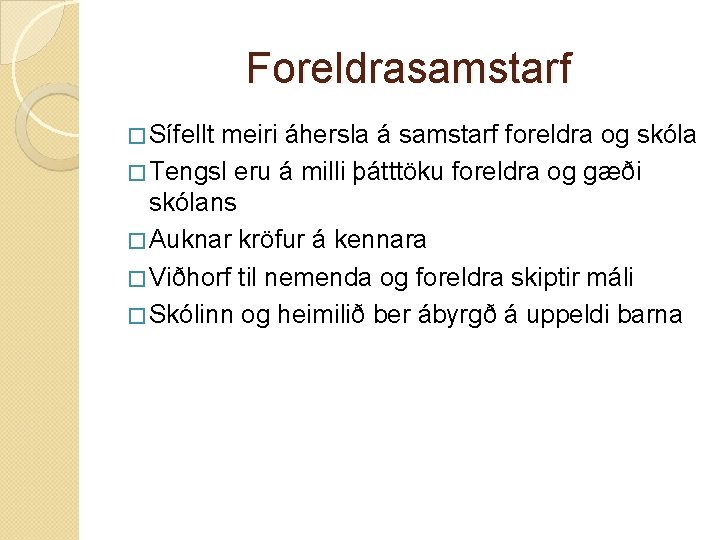 Foreldrasamstarf

□ Sífellt meiri áhersla á samstarf foreldra og skóla
□ Tengsl eru á milli þátttöku foreldra og gæði skólans
□ Auknar kröfur á kennara
□ Viðhorf til nemenda og foreldra skiptir máli
□ Skólinn og heimilið ber ábyrgð á uppeldi barna